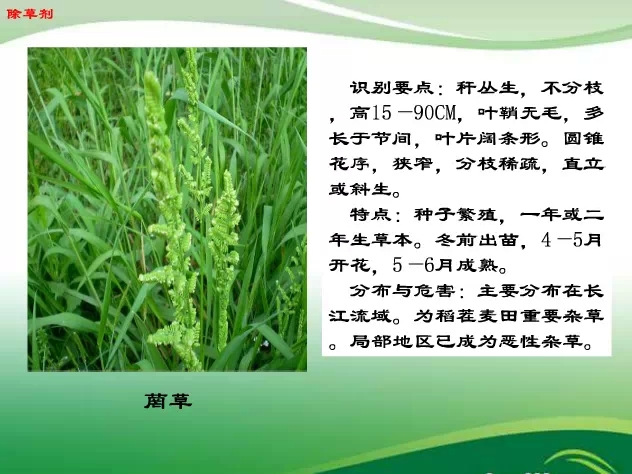 除草剂

识别要点：秆丛生，不分枝，高15－90CM，叶鞘无毛，多长于节间，叶片阔条形。圆锥花序，狭窄，分枝稀疏，直立或斜生。

特点：种子繁殖，一年或二年生草本。冬前出苗，4－5月开花，5－6月成熟。

分布与危害：主要分布在长江流域。为稻茬麦田重要杂草。局部地区已成为恶性杂草。

菵草